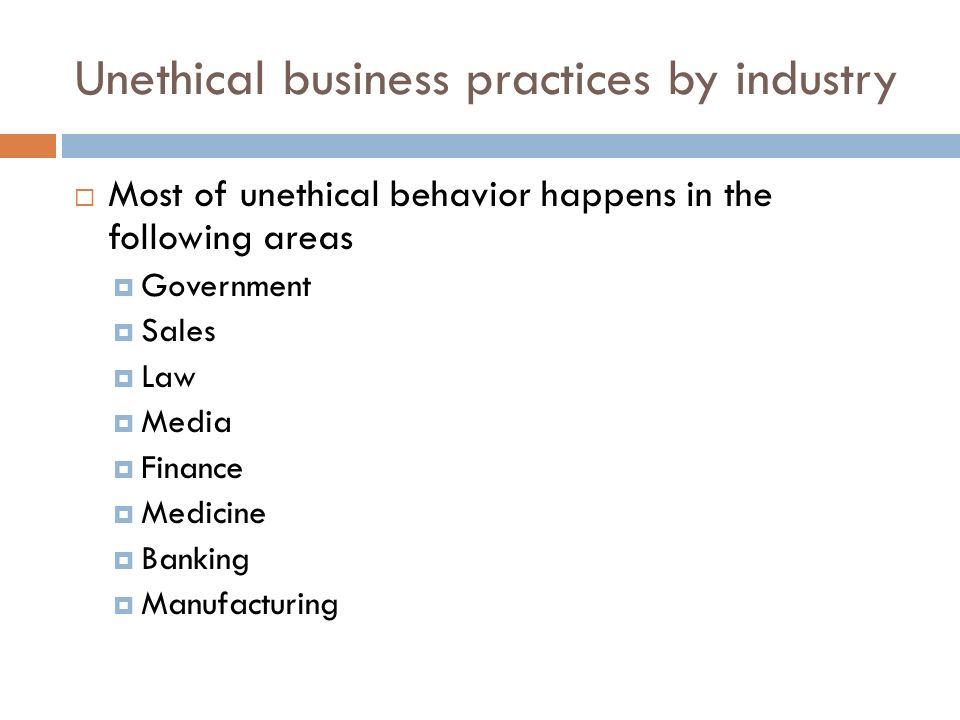 Unethical business practices by industry

Most of unethical behavior happens in the following areas

Government
Sales
Law
Media
Finance
Medicine
Banking
Manufacturing